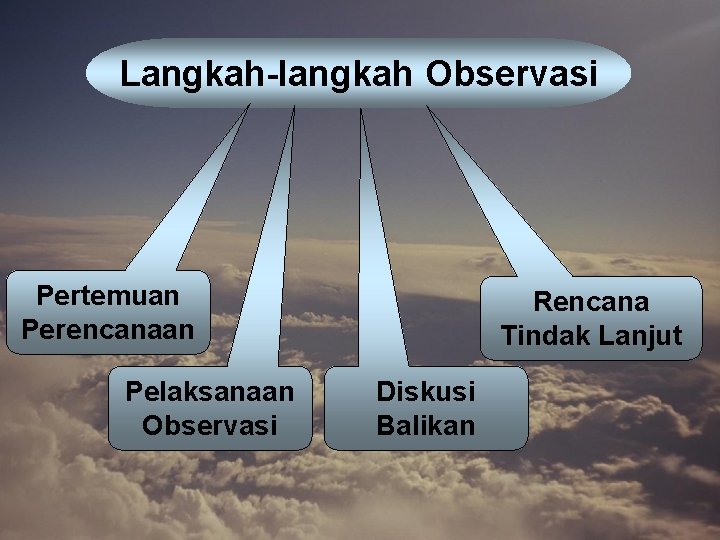 Langkah-langkah Observasi

Pertemuan Perencanaan

Pelaksanaan Observasi

Diskusi Balikan

Rencana Tindak Lanjut